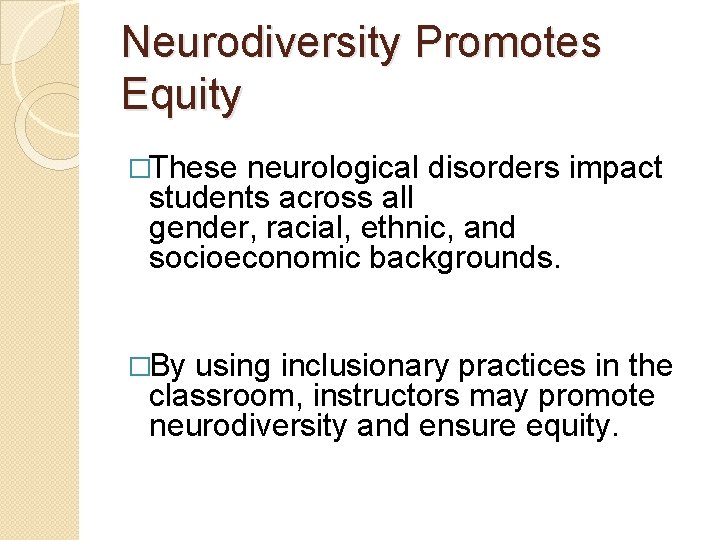 Neurodiversity Promotes Equity

□These neurological disorders impact students across all gender, racial, ethnic, and socioeconomic backgrounds.

□By using inclusionary practices in the classroom, instructors may promote neurodiversity and ensure equity.